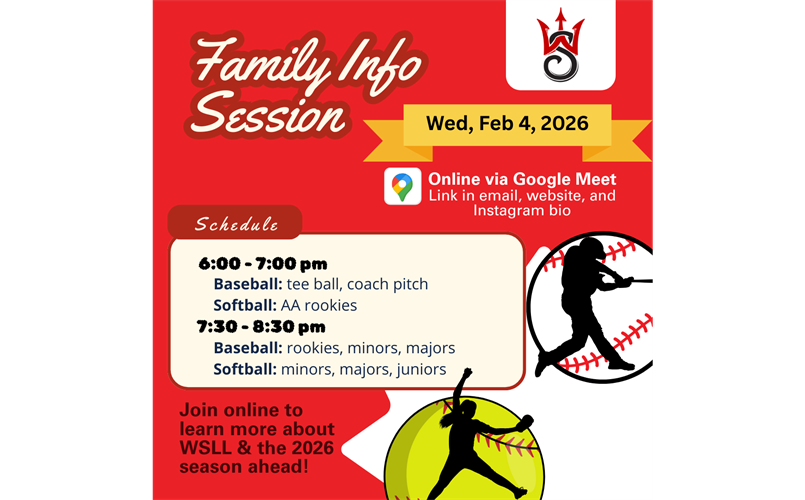 Family Info Session

WS

Wed, Feb 4, 2026

Online via Google Meet
Link in email, website, and Instagram bio

Schedule

6:00 - 7:00 pm
Baseball: tee ball, coach pitch
Softball: AA rookies
7:30 - 8:30 pm
Baseball: rookies, minors, majors
Softball: minors, majors, juniors

Join online to learn more about WSLL & the 2026 season ahead!